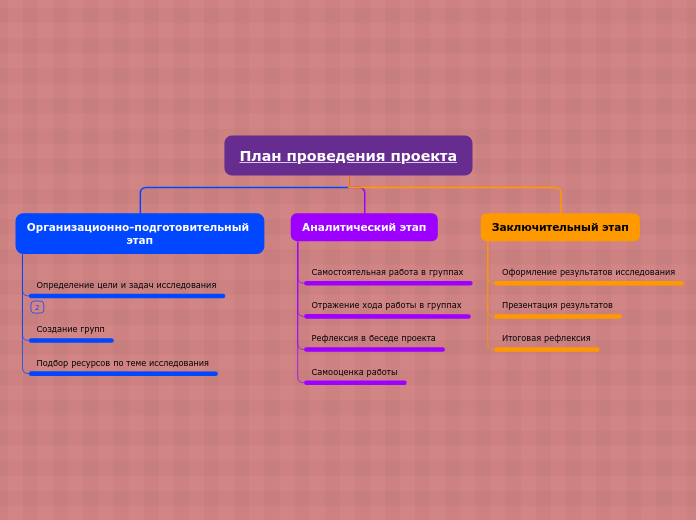 План проведения проекта

Организационно-подготовительный этап

Определение цели и задач исследования

2

Создание групп

Подбор ресурсов по теме исследования

Аналитический этап

Самостоятельная работа в группах

Отражение хода работы в группах

Рефлексия в беседе проекта

Самооценка работы

Заключительный этап

Оформление результатов исследования

Презентация результатов

Итоговая рефлексия